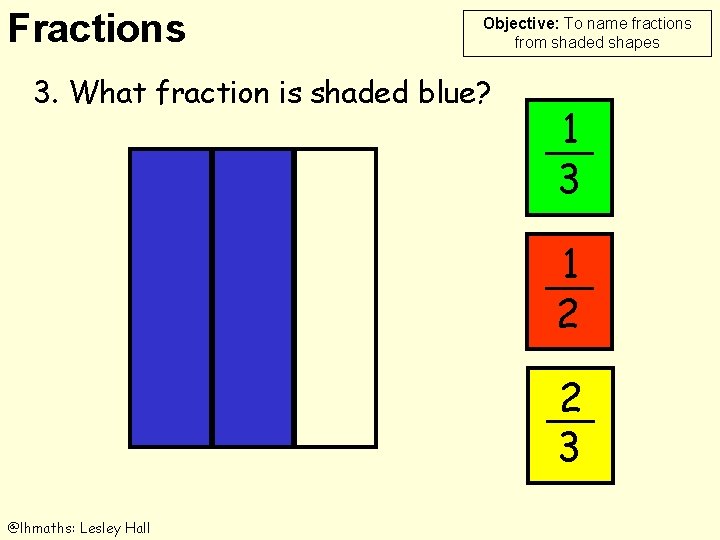 Fractions

Objective: To name fractions from shaded shapes

3. What fraction is shaded blue?

$\frac{1}{3}$

$\frac{1}{2}$

$\frac{2}{3}$

@lhmaths: Lesley Hall